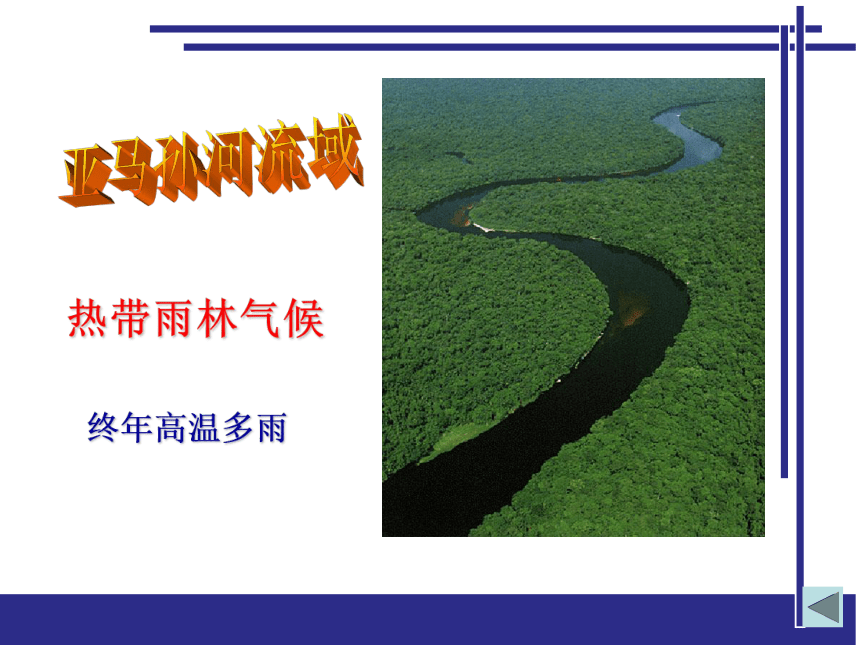 亚马孙河流域

热带雨林气候

终年高温多雨